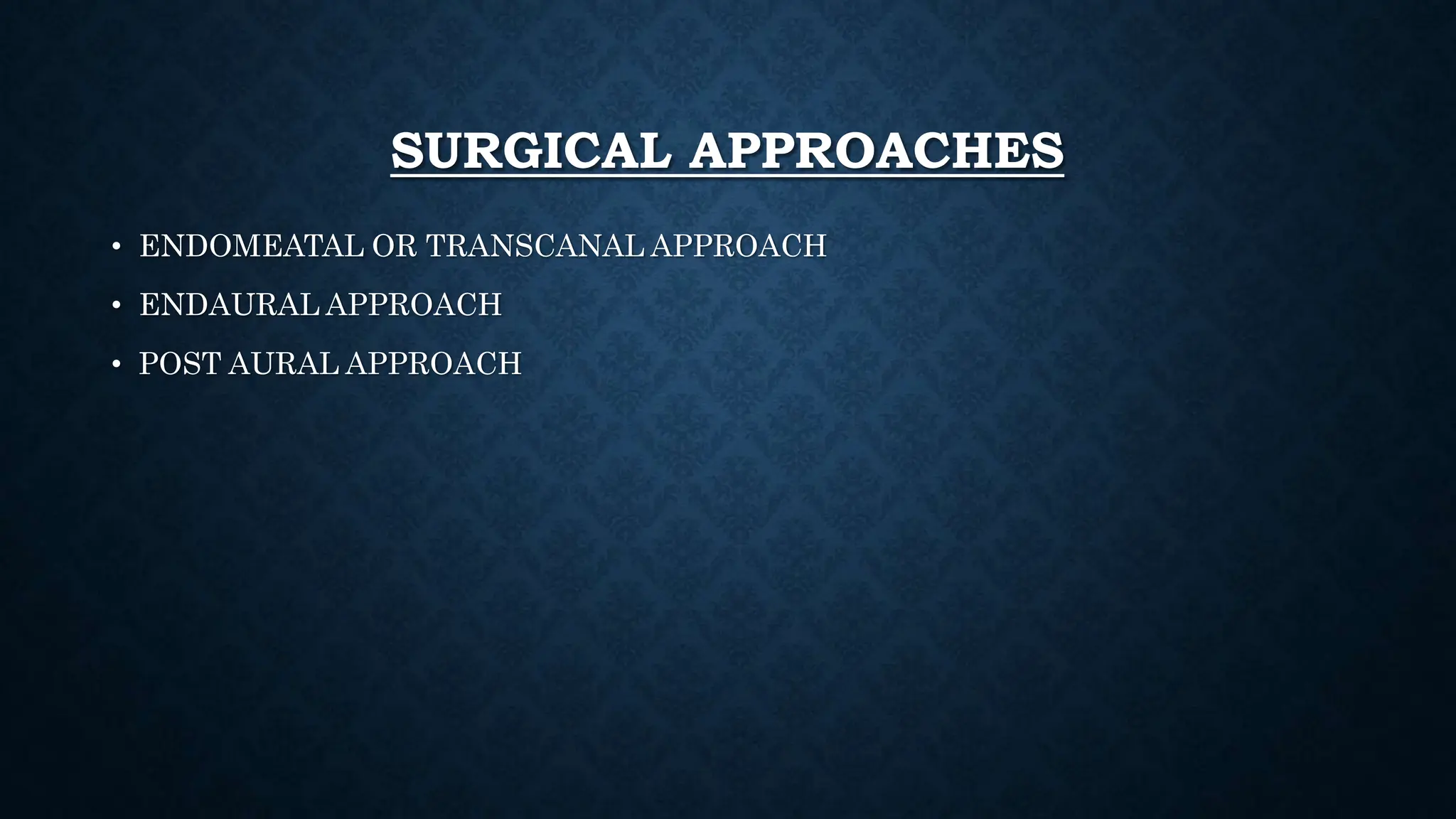 SURGICAL APPROACHES

• ENDOMEATAL OR TRANSCANAL APPROACH
• ENDAURAL APPROACH
• POST AURAL APPROACH